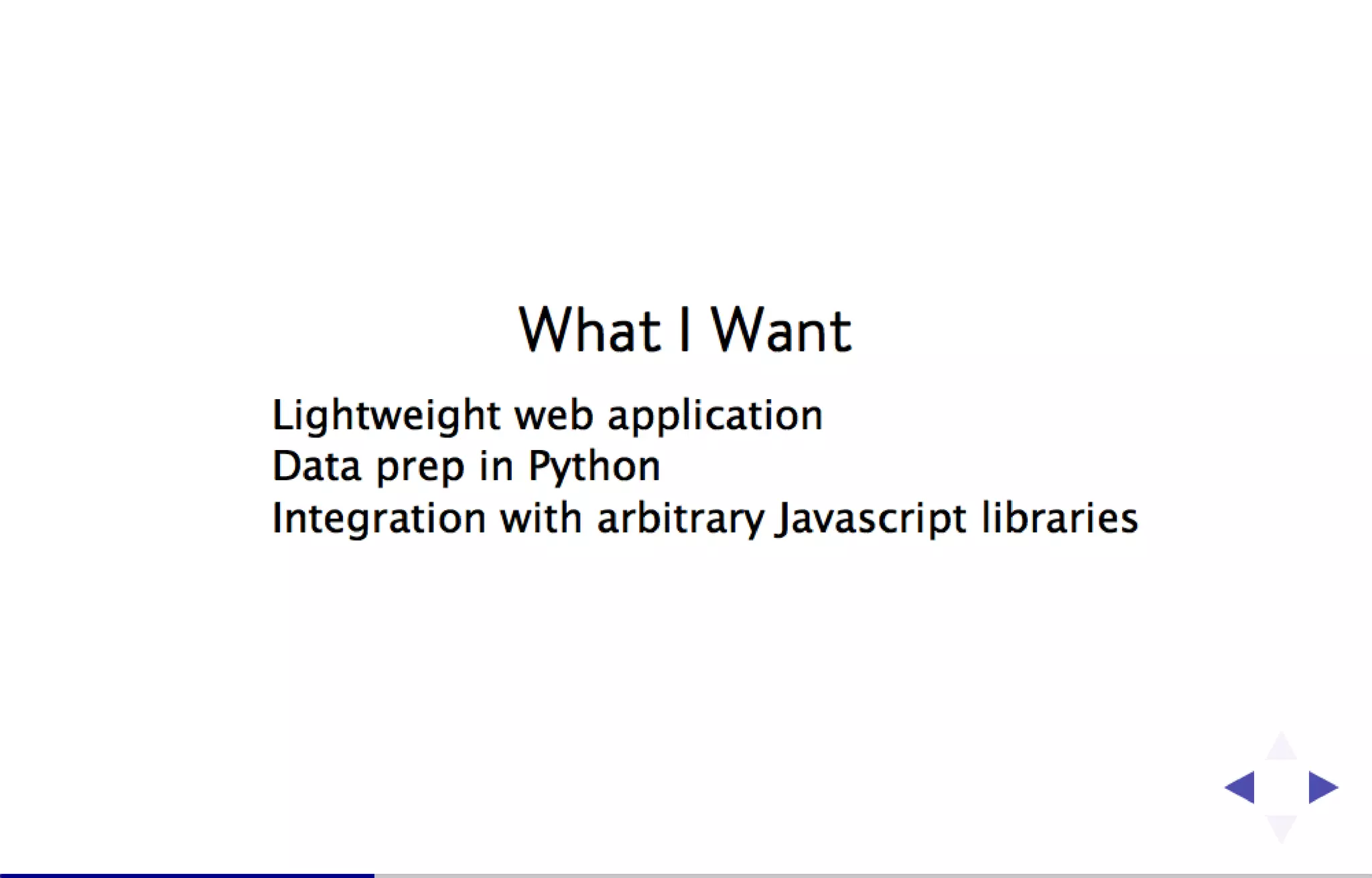 What I Want

Lightweight web application
Data prep in Python
Integration with arbitrary Javascript libraries